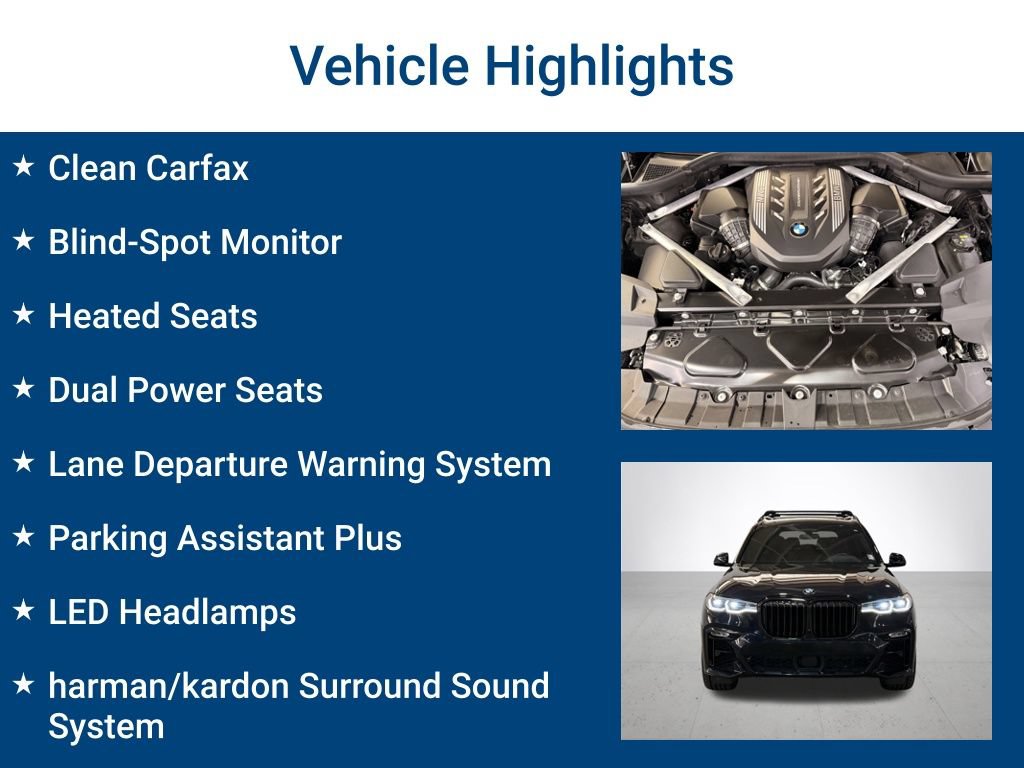 Vehicle Highlights

★ Clean Carfax

★ Blind-Spot Monitor

★ Heated Seats

★ Dual Power Seats

★ Lane Departure Warning System

★ Parking Assistant Plus

★ LED Headlamps

★ harman/kardon Surround Sound System